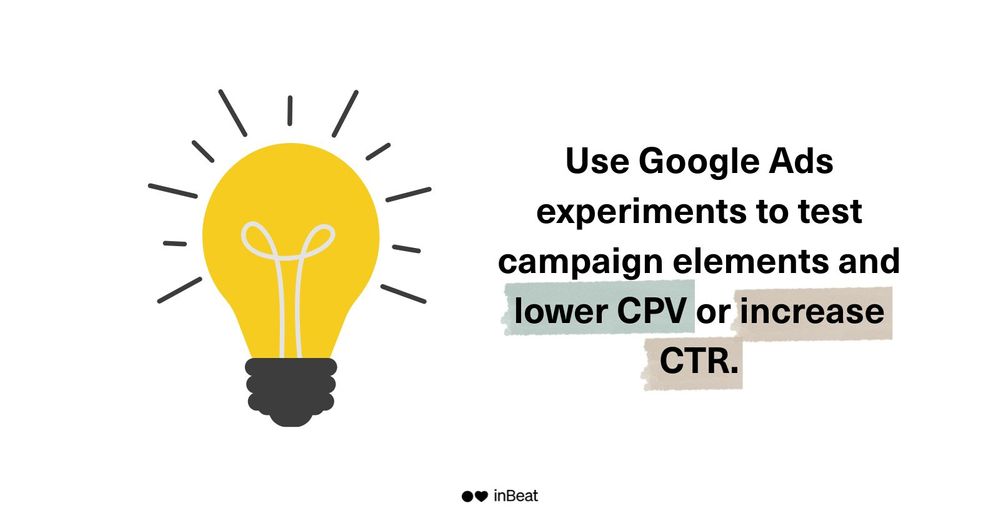 Use Google Ads experiments to test campaign elements and lower CPV or increase CTR.

inBeat